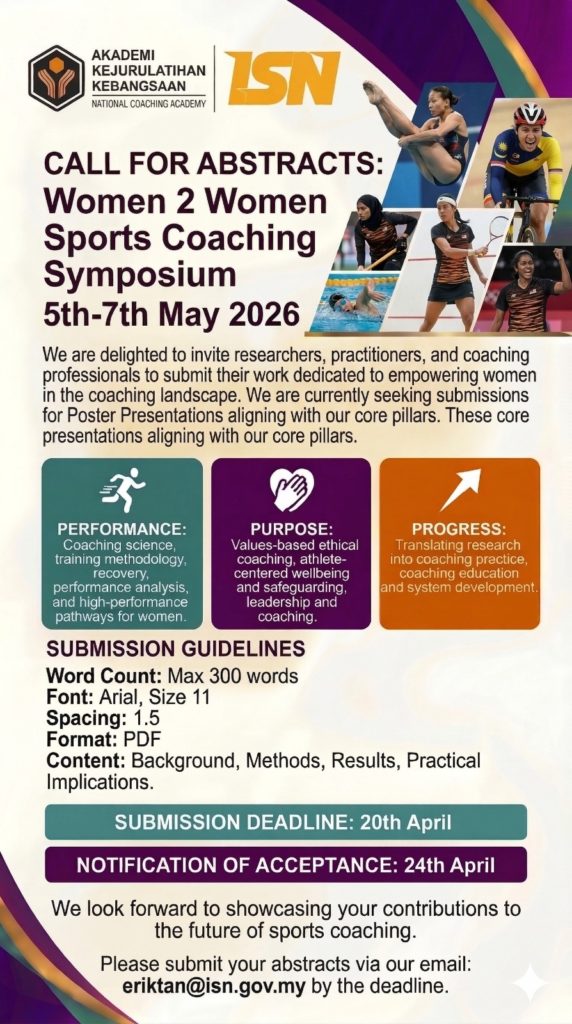 AKADEMI KEJURULATIHAN KEBANGSAAN
NATIONAL COACHING ACADEMY

ISN

CALL FOR ABSTRACTS:
Women 2 Women Sports Coaching Symposium
5th-7th May 2026

We are delighted to invite researchers, practitioners, and coaching professionals to submit their work dedicated to empowering women in the coaching landscape. We are currently seeking submissions for Poster Presentations aligning with our core pillars. These core presentations aligning with our core pillars.

PERFORMANCE:
Coaching science, training methodology, recovery, performance analysis, and high-performance pathways for women.

PURPOSE:
Values-based ethical coaching, athlete-centered wellbeing and safeguarding, leadership and coaching.

PROGRESS:
Translating research into coaching practice, coaching education and system development.

SUBMISSION GUIDELINES
Word Count: Max 300 words
Font: Arial, Size 11
Spacing: 1.5
Format: PDF
Content: Background, Methods, Results, Practical Implications.

SUBMISSION DEADLINE: 20th April

NOTIFICATION OF ACCEPTANCE: 24th April

We look forward to showcasing your contributions to the future of sports coaching.

Please submit your abstracts via our email: eriktan@isn.gov.my by the deadline.